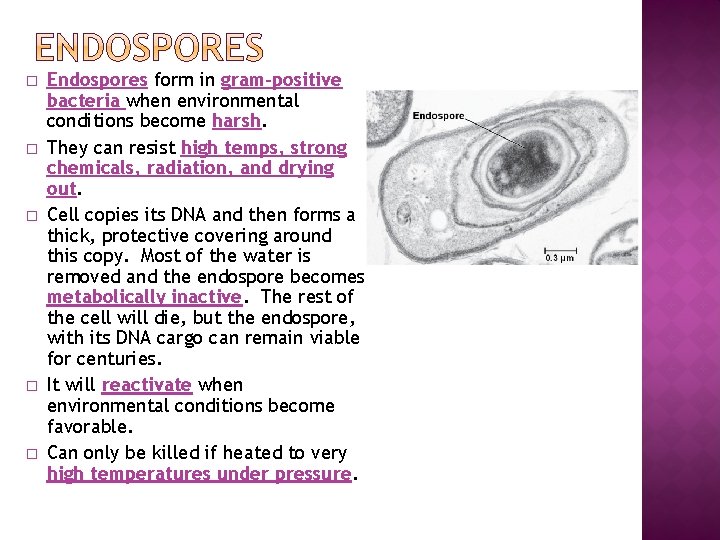 ENDOSPORES

□ Endospores form in gram-positive bacteria when environmental conditions become harsh.

□ They can resist high temps, strong chemicals, radiation, and drying out.

□ Cell copies its DNA and then forms a thick, protective covering around this copy. Most of the water is removed and the endospore becomes metabolically inactive. The rest of the cell will die, but the endospore, with its DNA cargo can remain viable for centuries.

□ It will reactivate when environmental conditions become favorable.

□ Can only be killed if heated to very high temperatures under pressure.

Endospore

0.3 µm